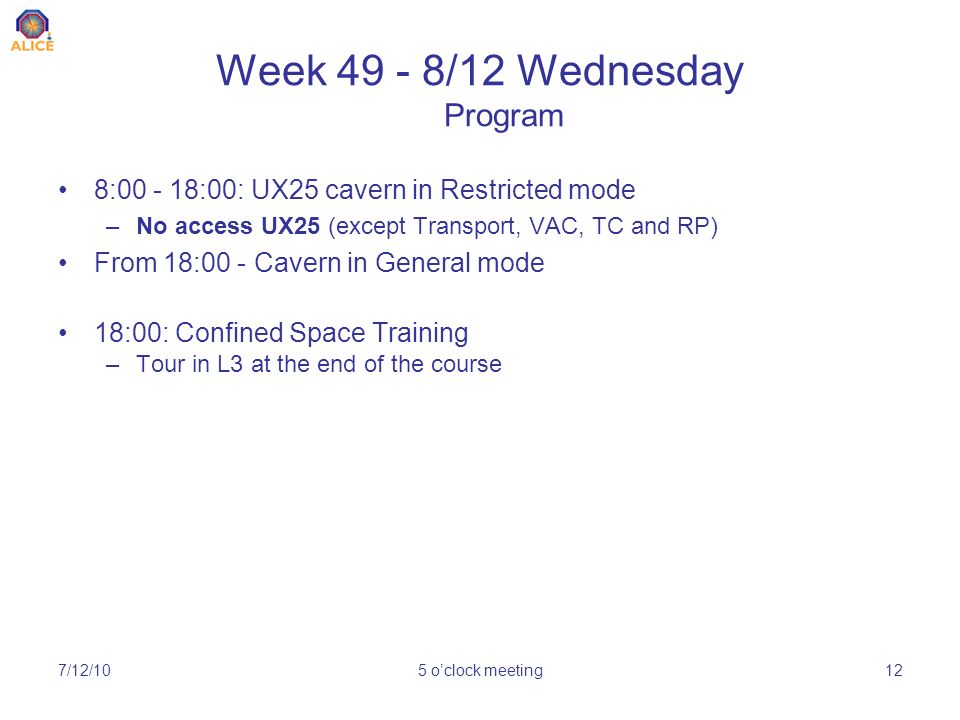 ALICE

Week 49 - 8/12 Wednesday
Program

• 8:00 - 18:00: UX25 cavern in Restricted mode
– No access UX25 (except Transport, VAC, TC and RP)

• From 18:00 - Cavern in General mode

• 18:00: Confined Space Training
– Tour in L3 at the end of the course

7/12/10 5 o'clock meeting 12